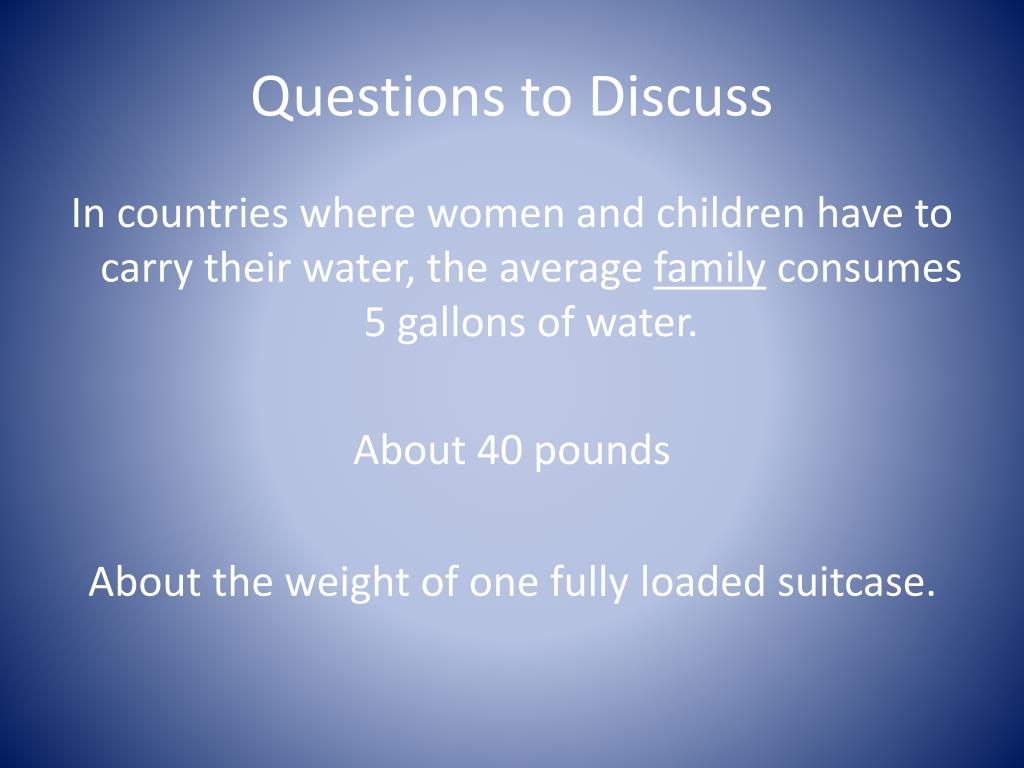 Questions to Discuss

In countries where women and children have to carry their water, the average family consumes 5 gallons of water.

About 40 pounds

About the weight of one fully loaded suitcase.